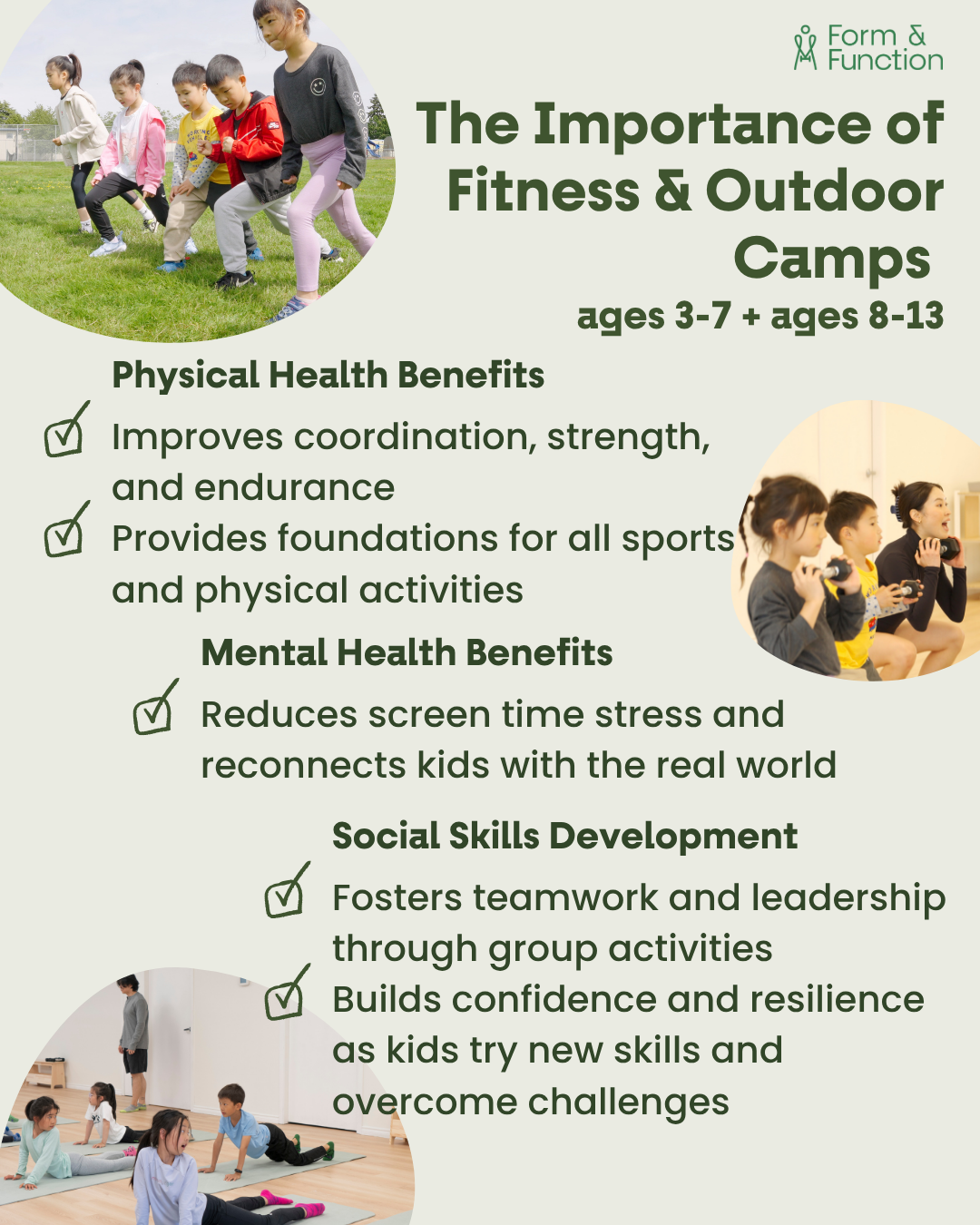 Form & Function

The Importance of Fitness & Outdoor Camps

ages 3-7 + ages 8-13

Physical Health Benefits

Improves coordination, strength, and endurance

Provides foundations for all sports and physical activities

Mental Health Benefits

Reduces screen time stress and reconnects kids with the real world

Social Skills Development

Fosters teamwork and leadership through group activities

Builds confidence and resilience as kids try new skills and overcome challenges